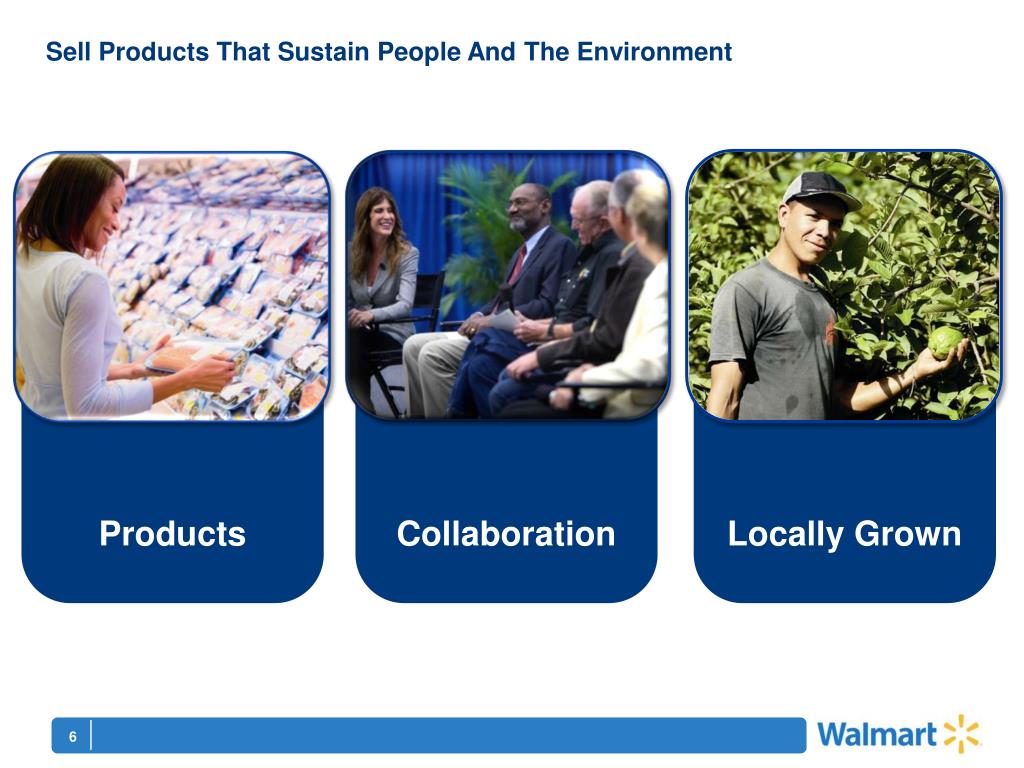 Sell Products That Sustain People And The Environment

Products

Collaboration

Locally Grown

6

Walmart